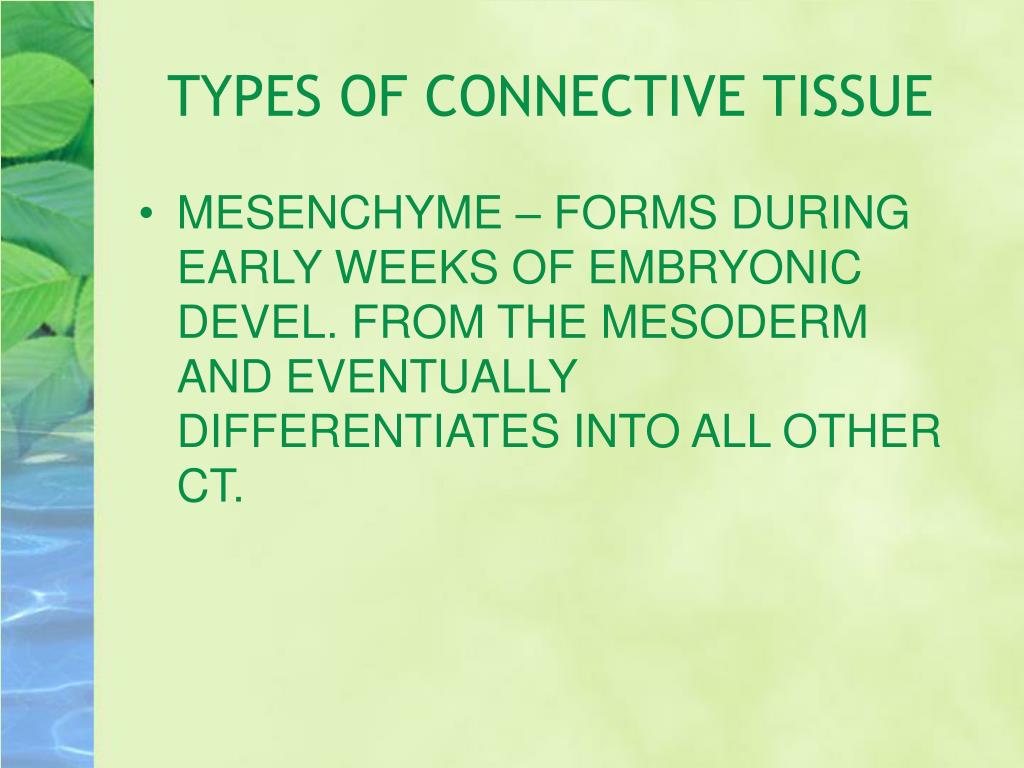 TYPES OF CONNECTIVE TISSUE

• MESENCHYME – FORMS DURING EARLY WEEKS OF EMBRYONIC DEVEL. FROM THE MESODERM AND EVENTUALLY DIFFERENTIATES INTO ALL OTHER CT.